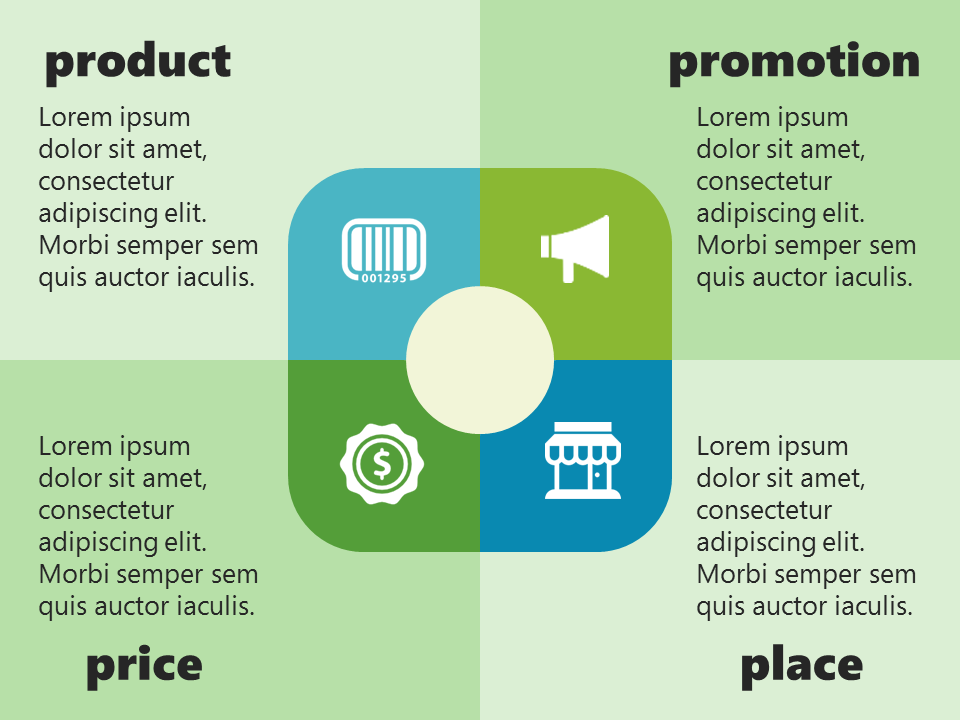 product

Lorem ipsum dolor sit amet, consectetur adipiscing elit. Morbi semper sem quis auctor iaculis.

promotion

Lorem ipsum dolor sit amet, consectetur adipiscing elit. Morbi semper sem quis auctor iaculis.

001295

$

Lorem ipsum dolor sit amet, consectetur adipiscing elit. Morbi semper sem quis auctor iaculis.

price

Lorem ipsum dolor sit amet, consectetur adipiscing elit. Morbi semper sem quis auctor iaculis.

place